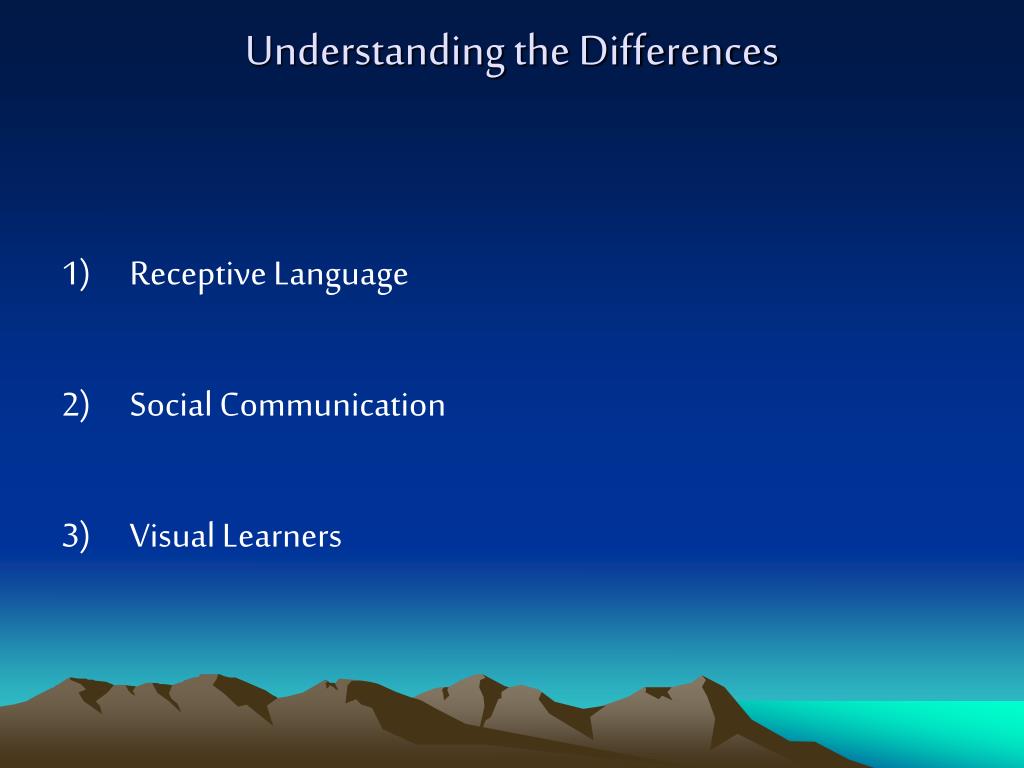 Understanding the Differences

1) Receptive Language

2) Social Communication

3) Visual Learners